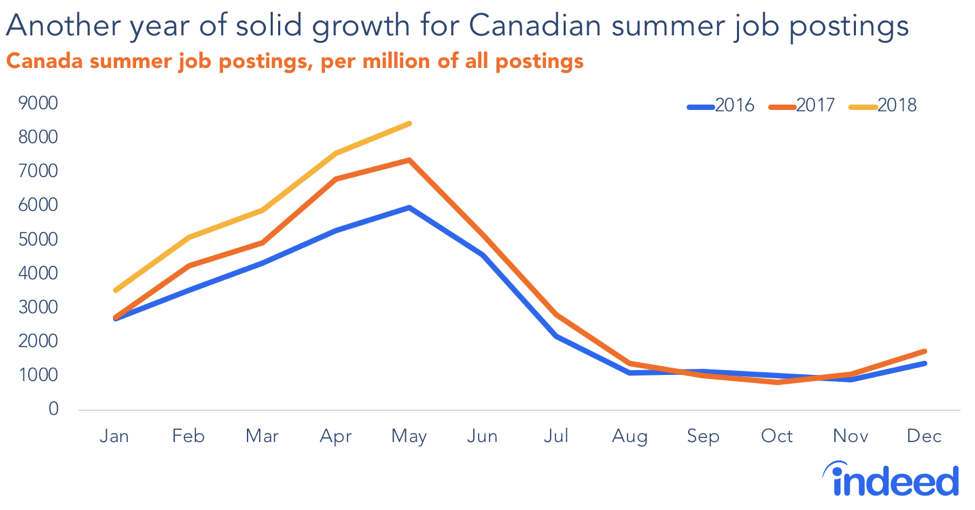 Another year of solid growth for Canadian summer job postings
Canada summer job postings, per million of all postings

2016 2017 2018

9000
8000
7000
6000
5000
4000
3000
2000
1000
0

Jan Feb Mar Apr May Jun Jul Aug Sep Oct Nov Dec

indeed